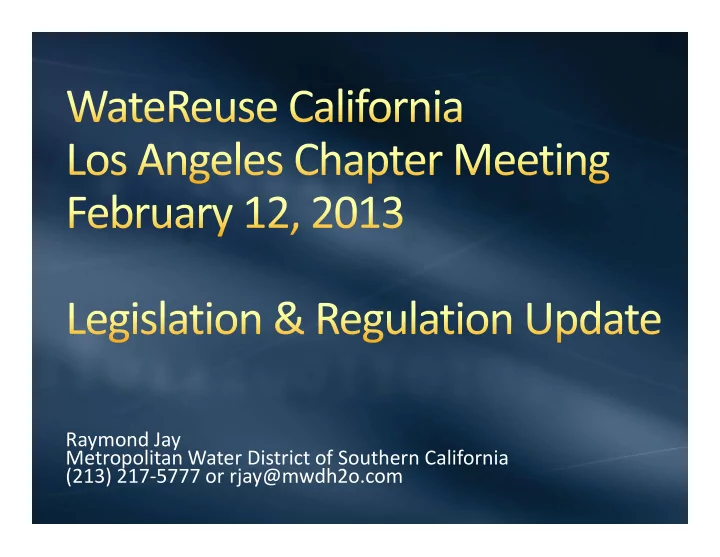 WateReuse California
Los Angeles Chapter Meeting
February 12, 2013

Legislation & Regulation Update

Raymond Jay
Metropolitan Water District of Southern California
(213) 217-5777 or rjay@mwdh2o.com